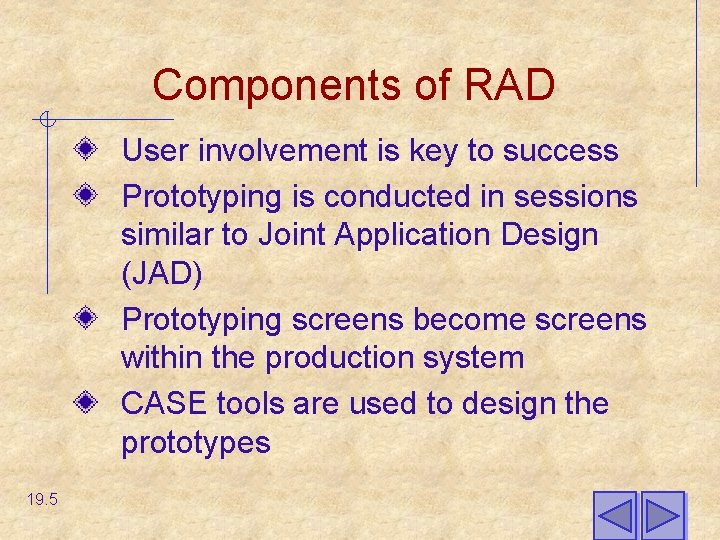 Components of RAD

User involvement is key to success

Prototyping is conducted in sessions similar to Joint Application Design (JAD)

Prototyping screens become screens within the production system

CASE tools are used to design the prototypes

19.5